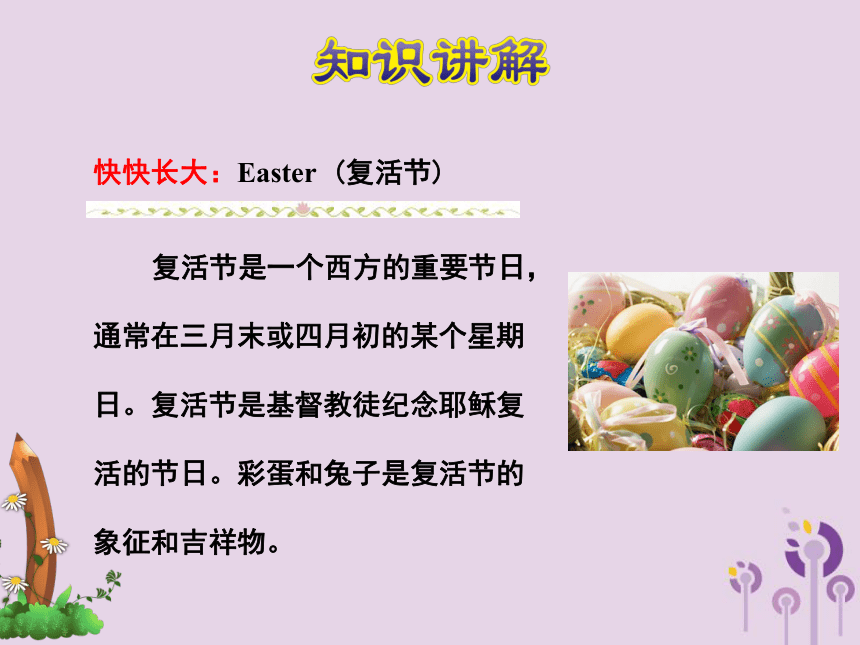 知识讲解

快快长大：Easter（复活节）

复活节是一个西方的重要节日，通常在三月末或四月初的某个星期日。复活节是基督教徒纪念耶稣复活的节日。彩蛋和兔子是复活节的象征和吉祥物。